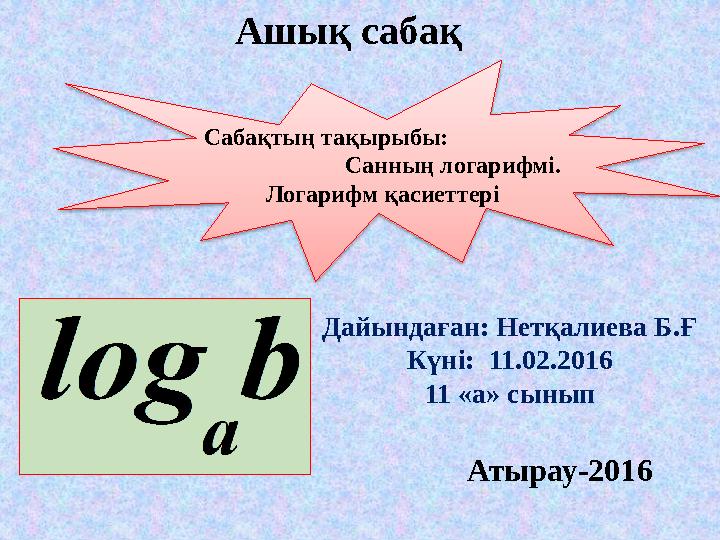 Ашық сабақ

Сабақтың тақырыбы:
Санның логарифмі.
Логарифм қасиеттері

$\log_a b$

Дайындаған: Нетқалиева Б.Ғ
Күні: 11.02.2016
11 «а» сынып

Атырау-2016